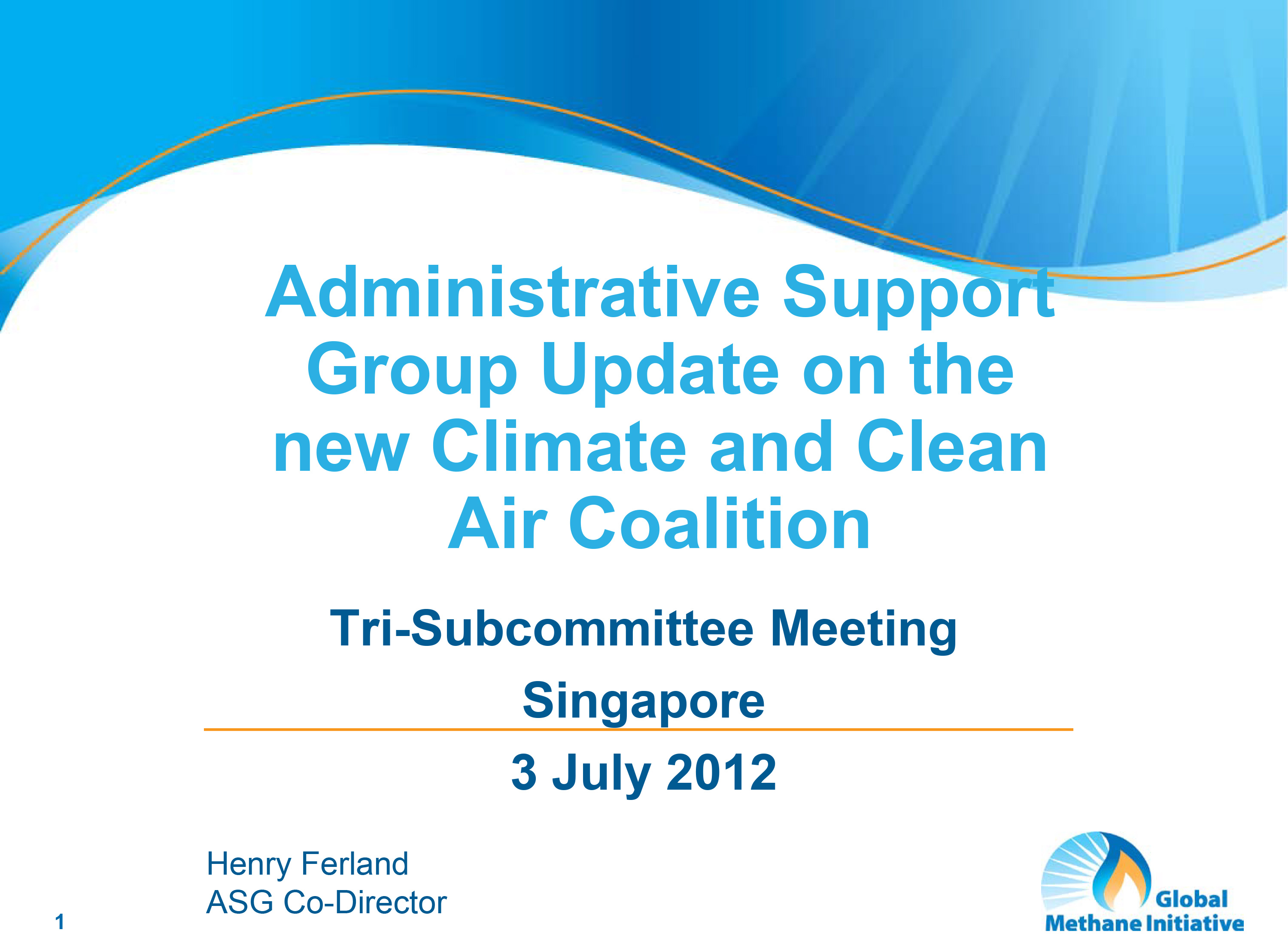 Administrative Support Group Update on the new Climate and Clean Air Coalition

Tri-Subcommittee Meeting

Singapore

3 July 2012

Henry Ferland
ASG Co-Director

1

Global Methane Initiative